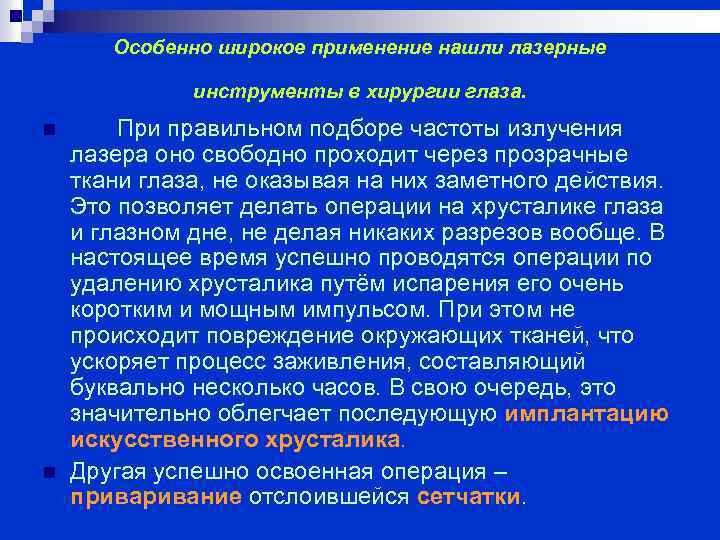 Особенно широкое применение нашли лазерные инструменты в хирургии глаза.

При правильном подборе частоты излучения лазера оно свободно проходит через прозрачные ткани глаза, не оказывая на них заметного действия. Это позволяет делать операции на хрусталике глаза и глазном дне, не делая никаких разрезов вообще. В настоящее время успешно проводятся операции по удалению хрусталика путём испарения его очень коротким и мощным импульсом. При этом не происходит повреждение окружающих тканей, что ускоряет процесс заживления, составляющий буквально несколько часов. В свою очередь, это значительно облегчает последующую имплантацию искусственного хрусталика.

Другая успешно освоенная операция – приваривание отслоившейся сетчатки.